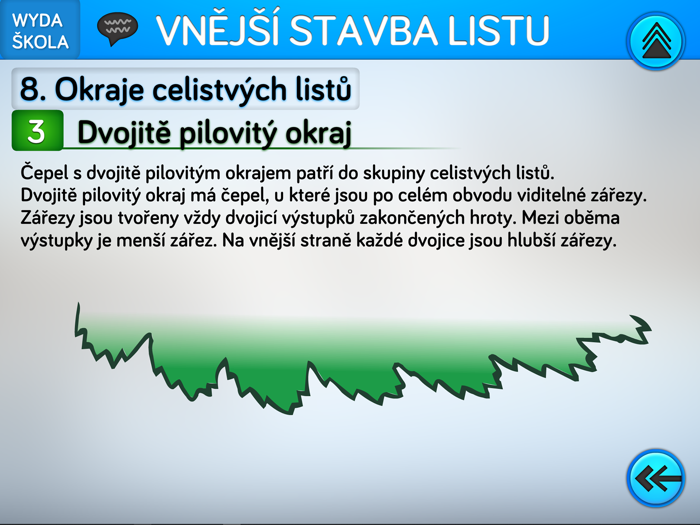 WYDA ŠKOLA

VNĚJŠÍ STAVBA LISTU

8. Okraje celistvých listů

3 Dvojitě pilovitý okraj

Čepel s dvojitě pilovitým okrajem patří do skupiny celistvých listů. Dvojitě pilovitý okraj má čepel, u které jsou po celém obvodu viditelné zářezy. Zářezy jsou tvořeny vždy dvojicí výstupků zakončených hroty. Mezi oběma výstupky je menší zářez. Na vnější straně každé dvojice jsou hlubší zářezy.